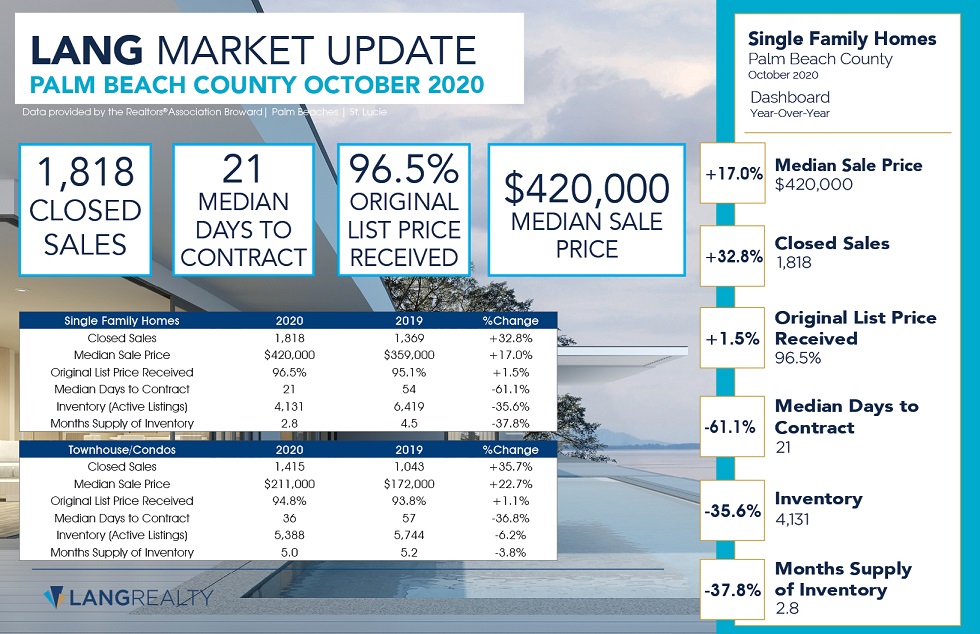 LANG MARKET UPDATE
PALM BEACH COUNTY OCTOBER 2020

Data provided by the Realtors® Association Broward | Palm Beaches | St. Lucie

1,818 CLOSED SALES

21 MEDIAN DAYS TO CONTRACT

96.5% ORIGINAL LIST PRICE RECEIVED

$420,000 MEDIAN SALE PRICE

| Single Family Homes | 2020 | 2019 | %Change |
|---|---|---|---|
| Closed Sales | 1,818 | 1,369 | +32.8% |
| Median Sale Price | $420,000 | $359,000 | +17.0% |
| Original List Price Received | 96.5% | 95.1% | +1.5% |
| Median Days to Contract | 21 | 54 | -61.1% |
| Inventory (Active Listings) | 4,131 | 6,419 | -35.6% |
| Months Supply of Inventory | 2.8 | 4.5 | -37.8% |

| Townhouse/Condos | 2020 | 2019 | %Change |
|---|---|---|---|
| Closed Sales | 1,415 | 1,043 | +35.7% |
| Median Sale Price | $211,000 | $172,000 | +22.7% |
| Original List Price Received | 94.8% | 93.8% | +1.1% |
| Median Days to Contract | 36 | 57 | -36.8% |
| Inventory (Active Listings) | 5,388 | 5,744 | -6.2% |
| Months Supply of Inventory | 5.0 | 5.2 | -3.8% |

LANGREALTY

Single Family Homes
Palm Beach County
October 2020
Dashboard
Year-Over-Year

+17.0% Median Sale Price $420,000

+32.8% Closed Sales 1,818

+1.5% Original List Price Received 96.5%

-61.1% Median Days to Contract 21

-35.6% Inventory 4,131

-37.8% Months Supply of Inventory 2.8